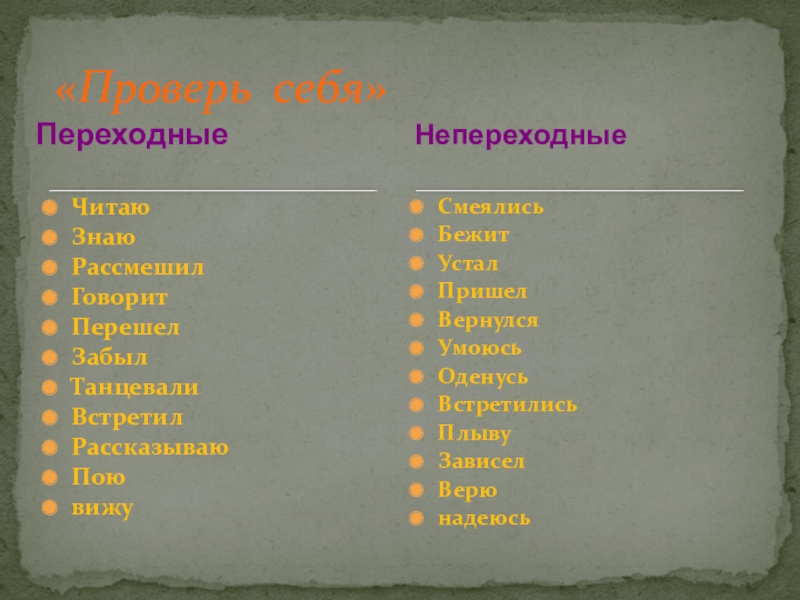 «Проверь себя»

Переходные

Читаю
Знаю
Рассмешил
Говорит
Перешел
Забыл
Танцевали
Встретил
Рассказываю
Пою
вижу

Непереходные

Смеялись
Бежит
Устал
Пришел
Вернулся
Умоюсь
Оденусь
Встретились
Плыву
Зависел
Верю
надеюсь